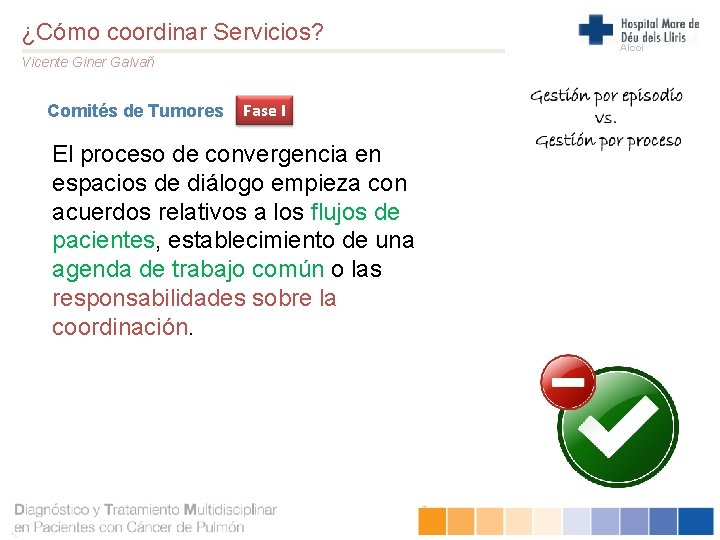 ¿Cómo coordinar Servicios?

Vicente Giner Galvañ

Hospital Mare de Déu dels Lliris
Alcoi

Comités de Tumores

Fase I

Gestión por episodio
vs.
Gestión por proceso

El proceso de convergencia en espacios de diálogo empieza con acuerdos relativos a los flujos de pacientes, establecimiento de una agenda de trabajo común o las responsabilidades sobre la coordinación.

Diagnóstico y Tratamiento Multidisciplinar
en Pacientes con Cáncer de Pulmón